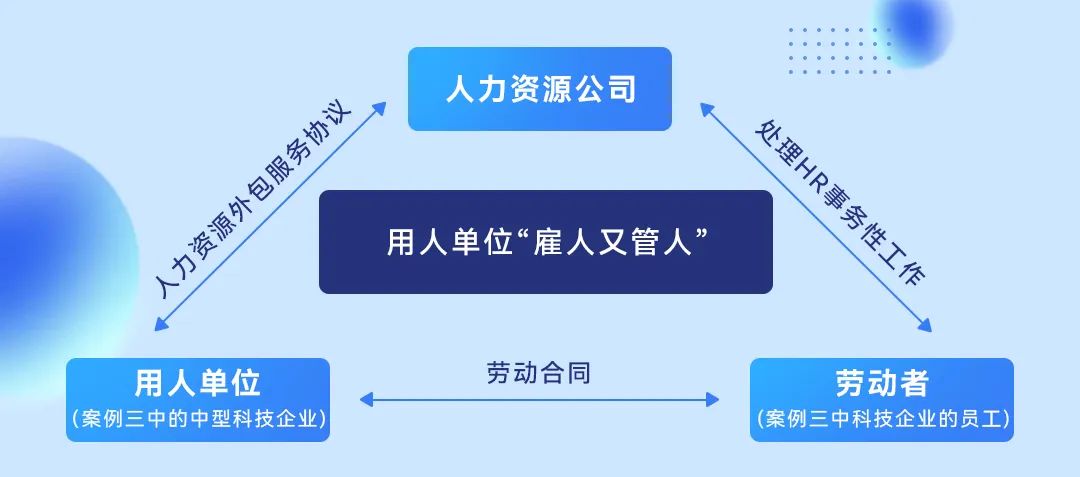 人力资源公司

人力资源外包服务协议

处理HR事务性工作

用人单位“雇人又管人”

用人单位
（案例三中的中型科技企业）

劳动合同

劳动者
（案例三中科技企业的员工）